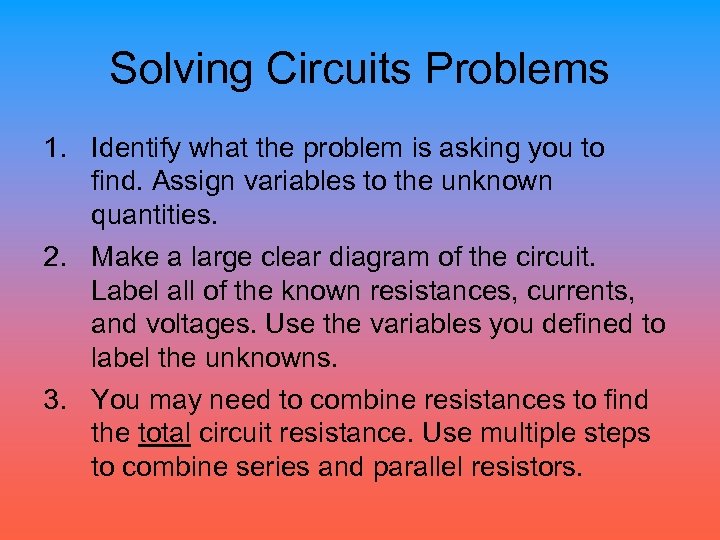 Solving Circuits Problems

1. Identify what the problem is asking you to find. Assign variables to the unknown quantities.

2. Make a large clear diagram of the circuit. Label all of the known resistances, currents, and voltages. Use the variables you defined to label the unknowns.

3. You may need to combine resistances to find the total circuit resistance. Use multiple steps to combine series and parallel resistors.